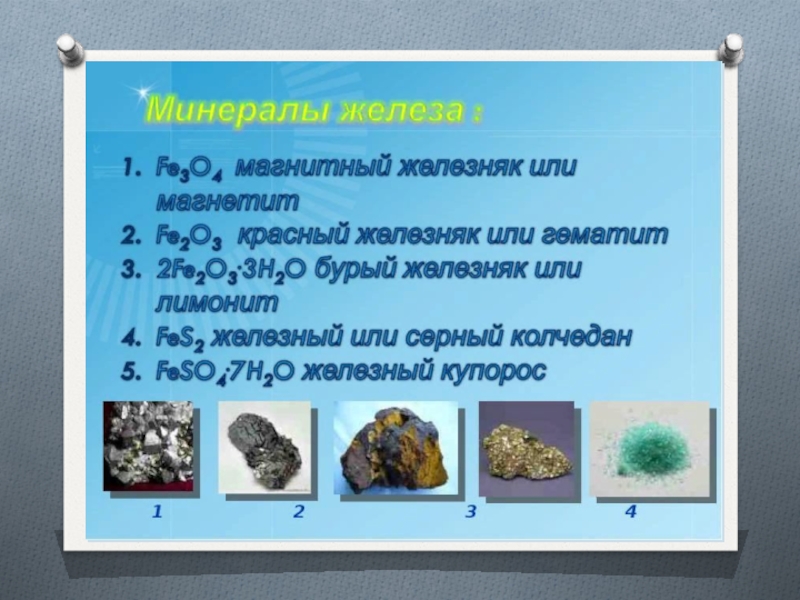 Минералы железа :

1. $Fe_3O_4$ магнитный железняк или магнетит
2. $Fe_2O_3$ красный железняк или гематит
3. $2Fe_2O_3 \cdot 3H_2O$ бурый железняк или лимонит
4. $FeS_2$ железный или серный колчедан
5. $FeSO_4 \cdot 7H_2O$ железный купорос

1 2 3 4